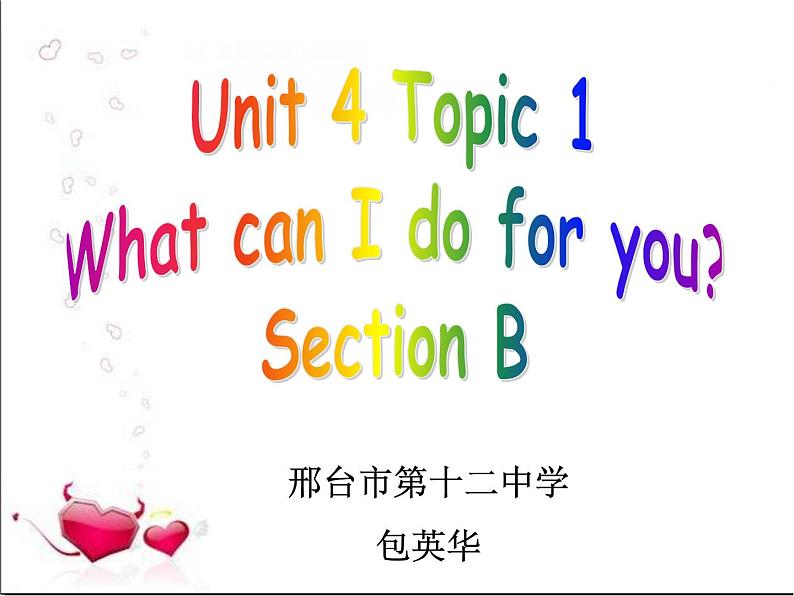 Unit 4 Topic 1
What can I do for you?
Section B

邢台市第十二中学
包英华